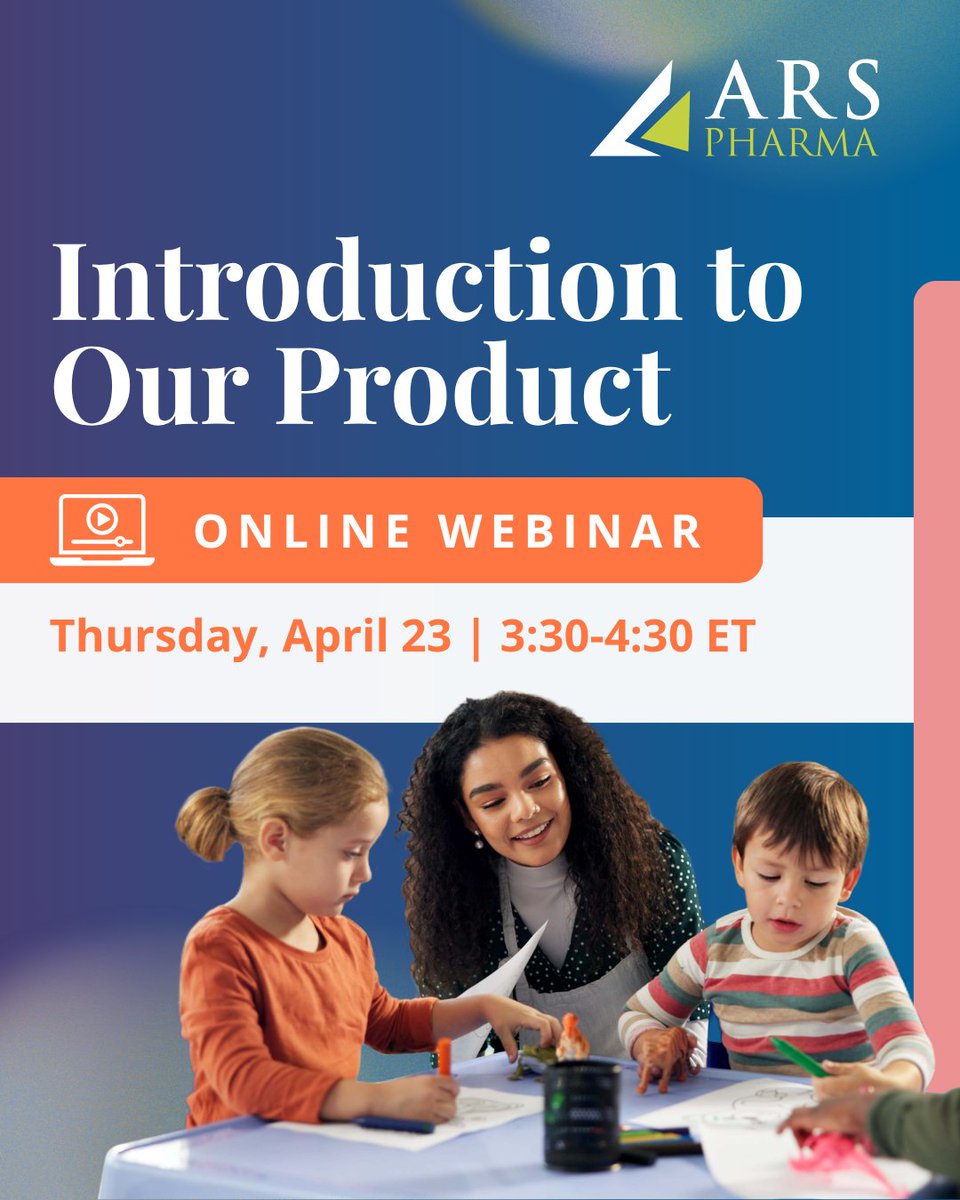 ARS PHARMA

Introduction to Our Product

ONLINE WEBINAR

Thursday, April 23 | 3:30-4:30 ET